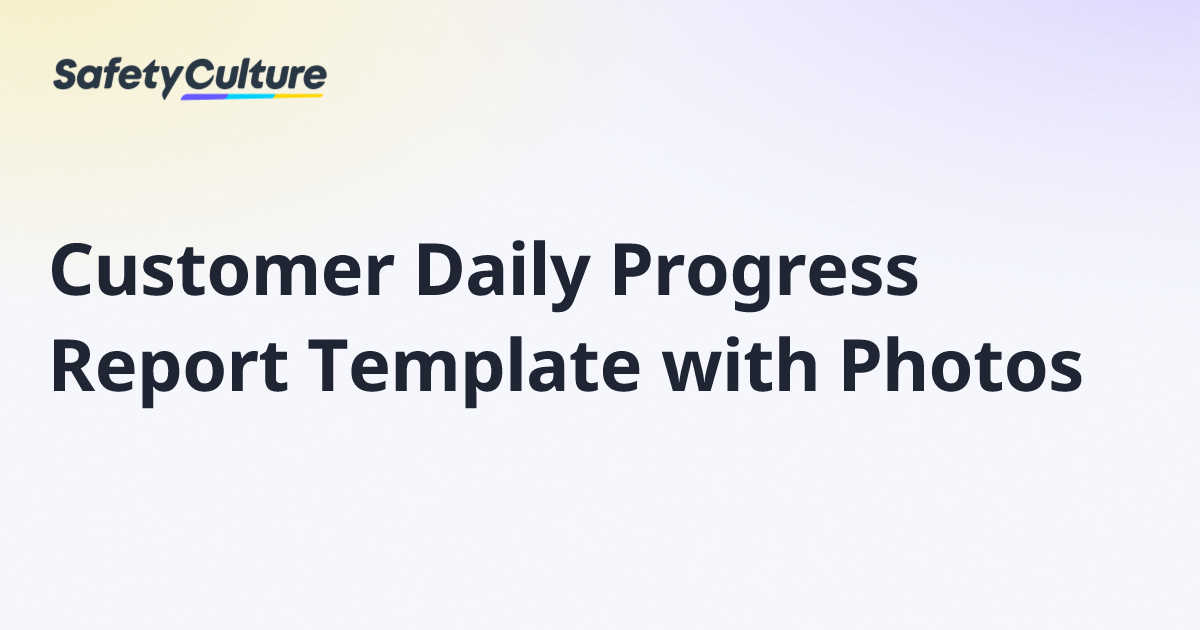 SafetyCulture

Customer Daily Progress Report Template with Photos